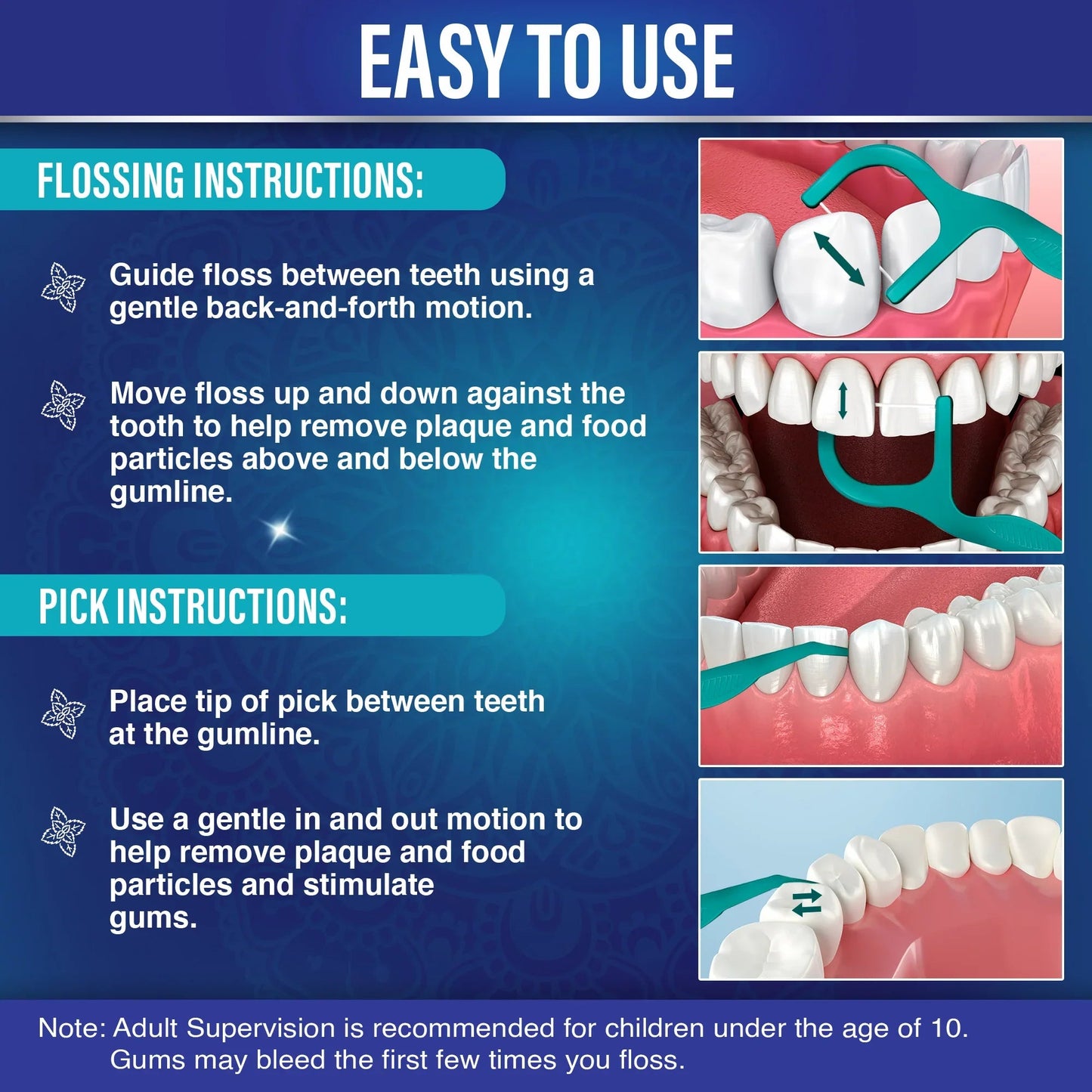 EASY TO USE

FLOSSING INSTRUCTIONS:

Guide floss between teeth using a gentle back-and-forth motion.

Move floss up and down against the tooth to help remove plaque and food particles above and below the gumline.

PICK INSTRUCTIONS:

Place tip of pick between teeth at the gumline.

Use a gentle in and out motion to help remove plaque and food particles and stimulate gums.

Note: Adult Supervision is recommended for children under the age of 10.
Gums may bleed the first few times you floss.